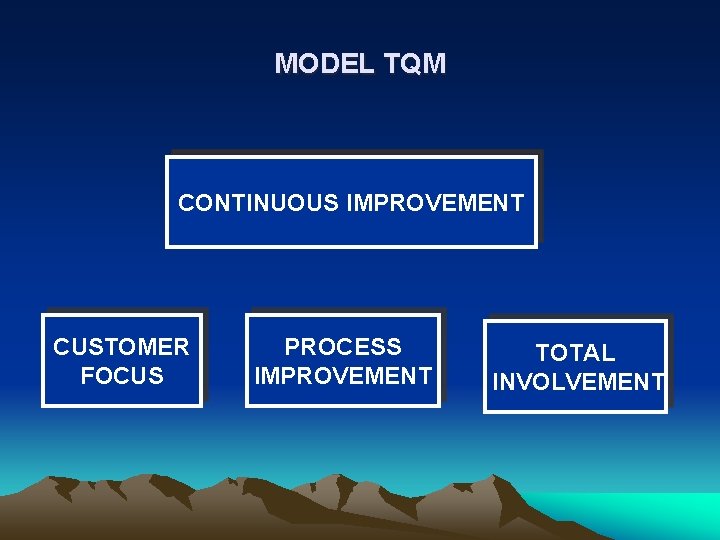 MODEL TQM

CONTINUOUS IMPROVEMENT

CUSTOMER
FOCUS

PROCESS
IMPROVEMENT

TOTAL
INVOLVEMENT